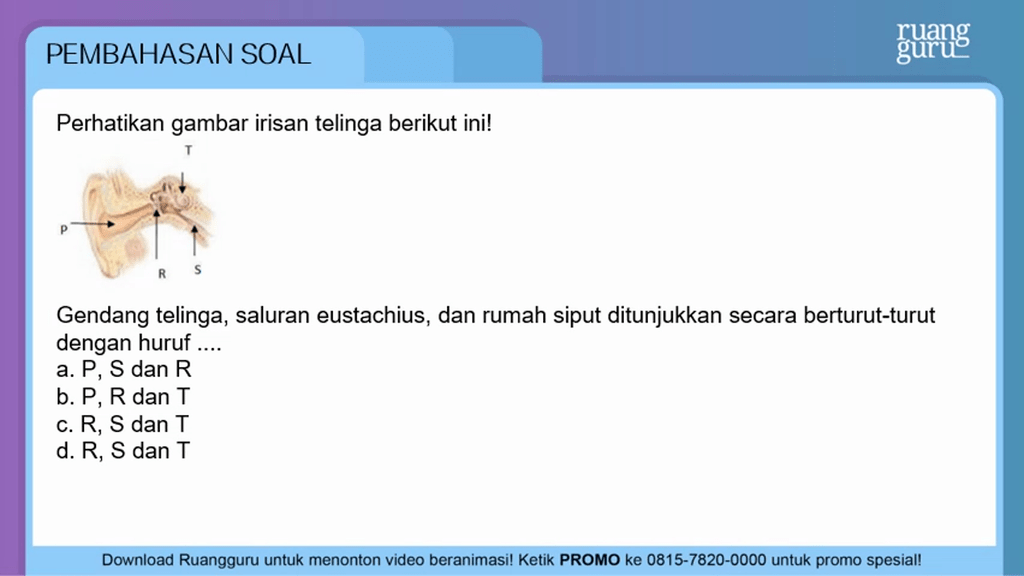 PEMBAHASAN SOAL

ruang guru

Perhatikan gambar irisan telinga berikut ini!

T

P

R

S

Gendang telinga, saluran eustachius, dan rumah siput ditunjukkan secara berturut-turut dengan huruf ....
a. P, S dan R
b. P, R dan T
c. R, S dan T
d. R, S dan T

Download Ruangguru untuk menonton video beranimasi! Ketik PROMO ke 0815-7820-0000 untuk promo spesial!